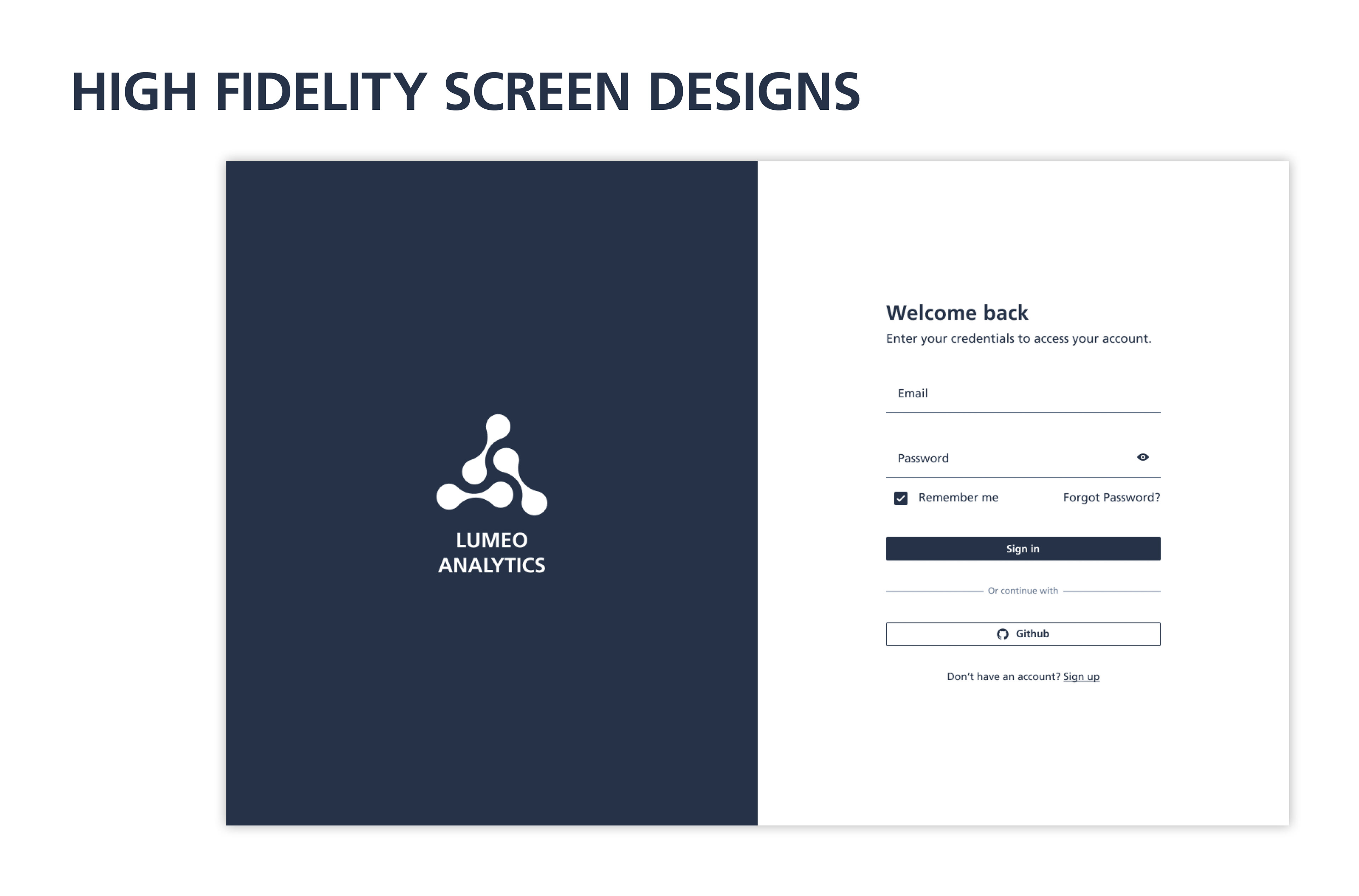 HIGH FIDELITY SCREEN DESIGNS

LUMEO
ANALYTICS

Welcome back
Enter your credentials to access your account.

Email

Password

Remember me

Forgot Password?

Sign in

Or continue with

Github

Don't have an account? Sign up